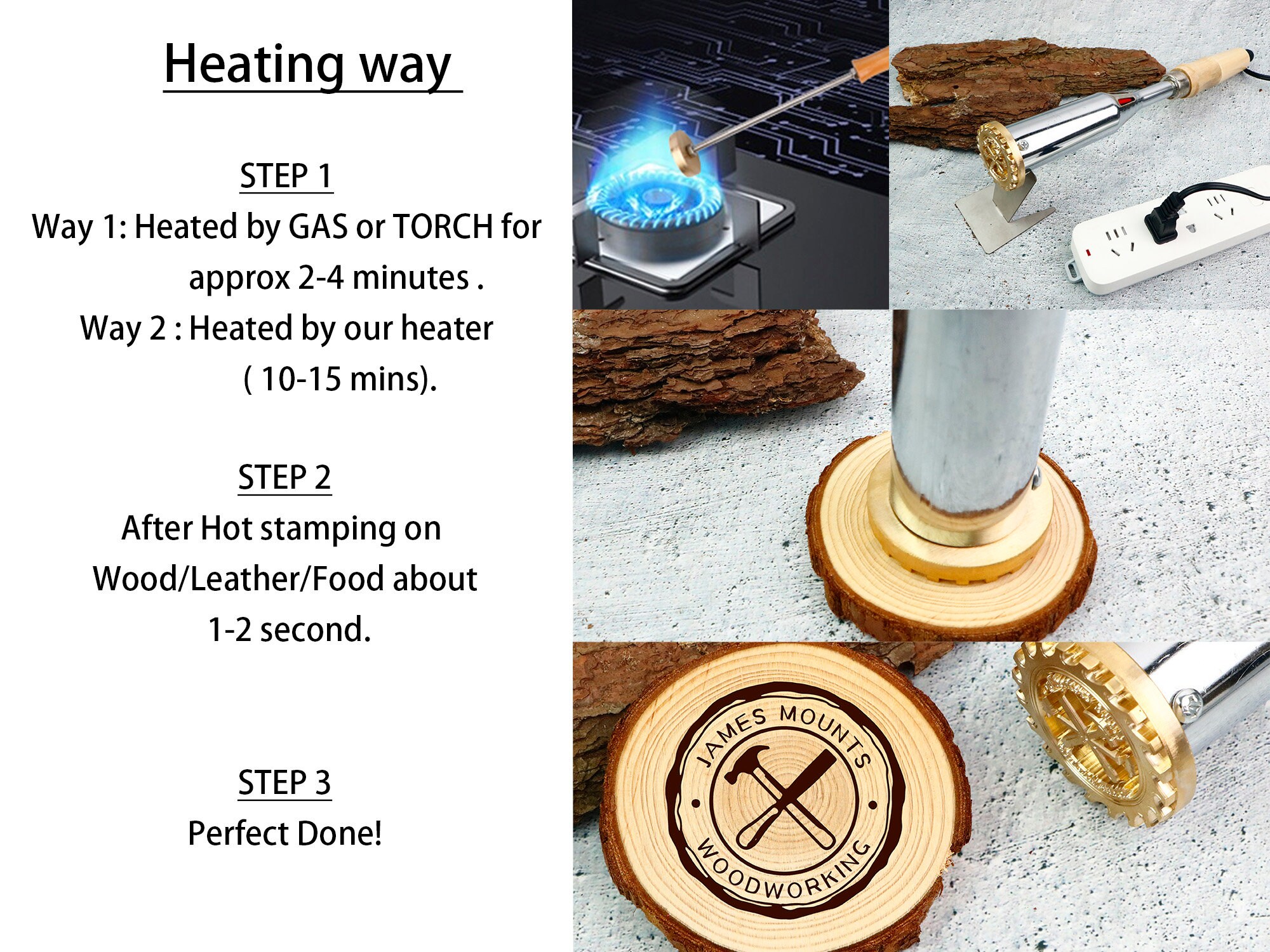 Heating way

STEP 1

Way 1: Heated by GAS or TORCH for approx 2-4 minutes .

Way 2 : Heated by our heater ( 10-15 mins).

STEP 2

After Hot stamping on Wood/Leather/Food about 1-2 second.

STEP 3

Perfect Done!

JAMES MOUNTS

WOODWORKING